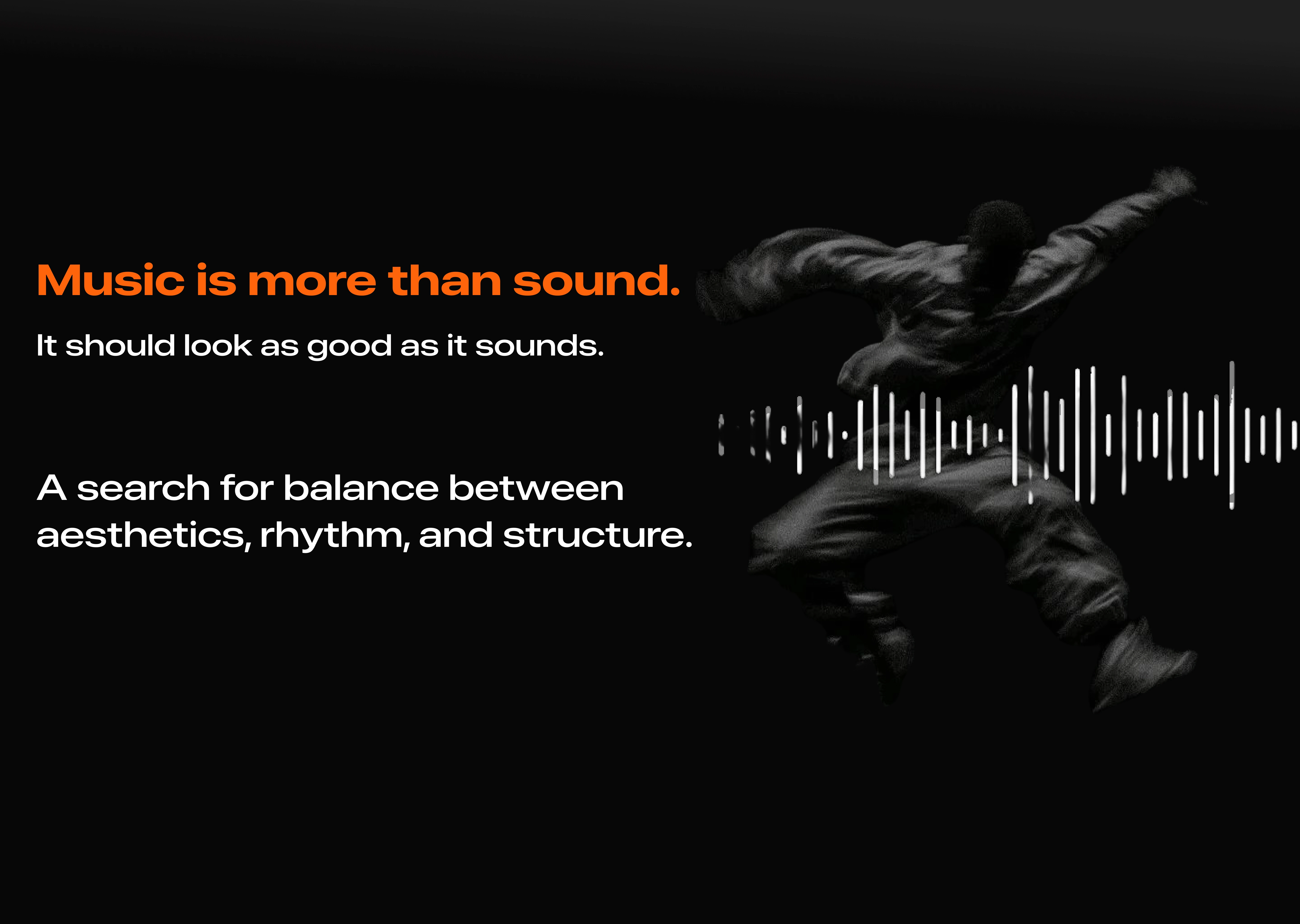 Music is more than sound.

It should look as good as it sounds.

A search for balance between aesthetics, rhythm, and structure.